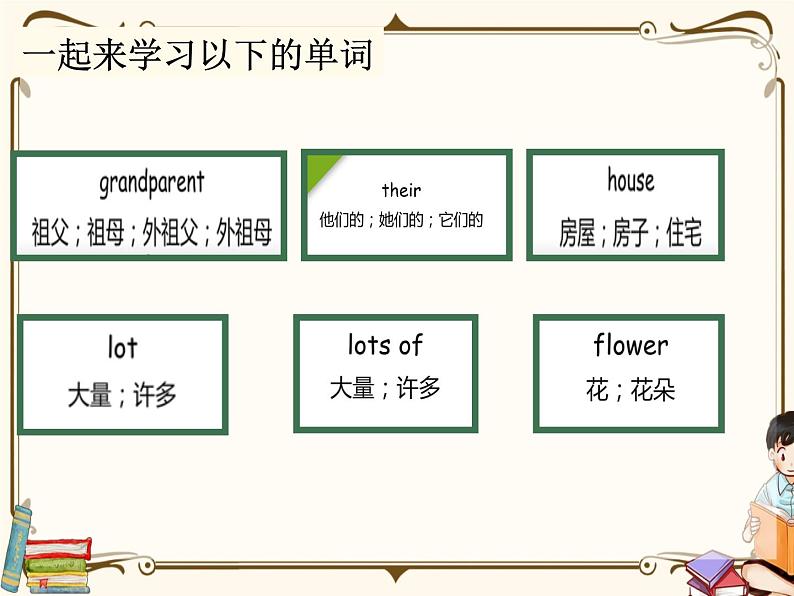 一起来学习以下的单词

grandparent
祖父；祖母；外祖父；外祖母

their
他们的；她们的；它们的

house
房屋；房子；住宅

lot
大量；许多

lots of
大量；许多

flower
花；花朵